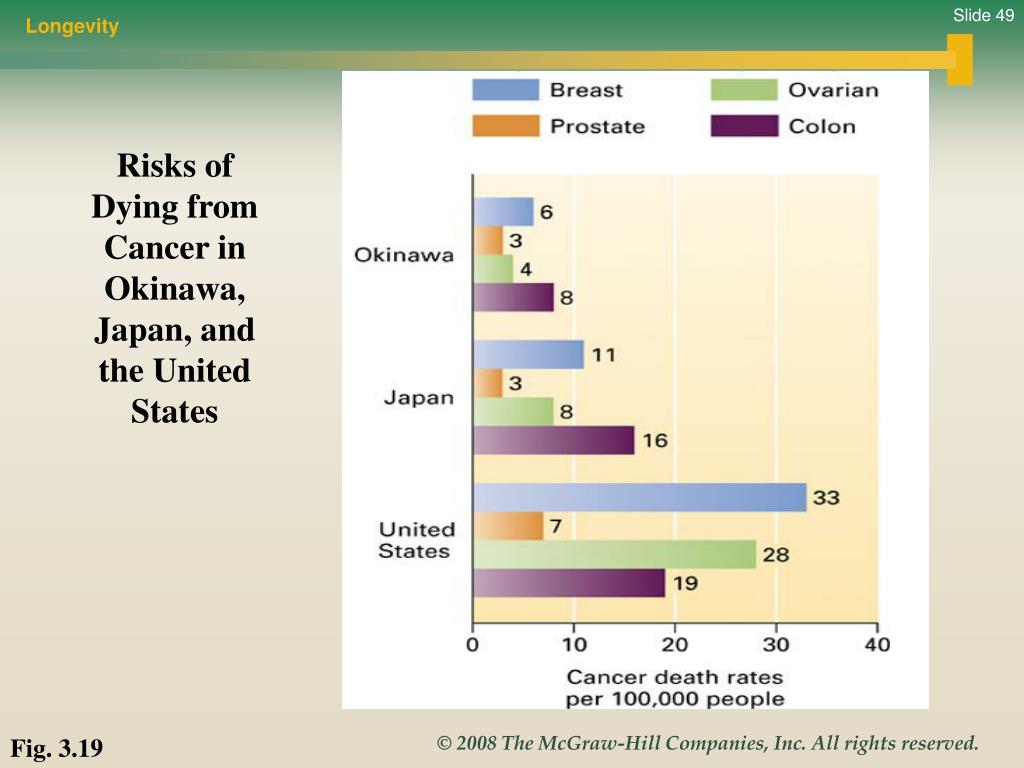 Longevity

Slide 49

Risks of Dying from Cancer in Okinawa, Japan, and the United States

Breast
Ovarian
Prostate
Colon

Okinawa
6
3
4
8

Japan
11
3
8
16

United States
33
7
28
19

0
10
20
30
40

Cancer death rates per 100,000 people

Fig. 3.19

© 2008 The McGraw-Hill Companies, Inc. All rights reserved.